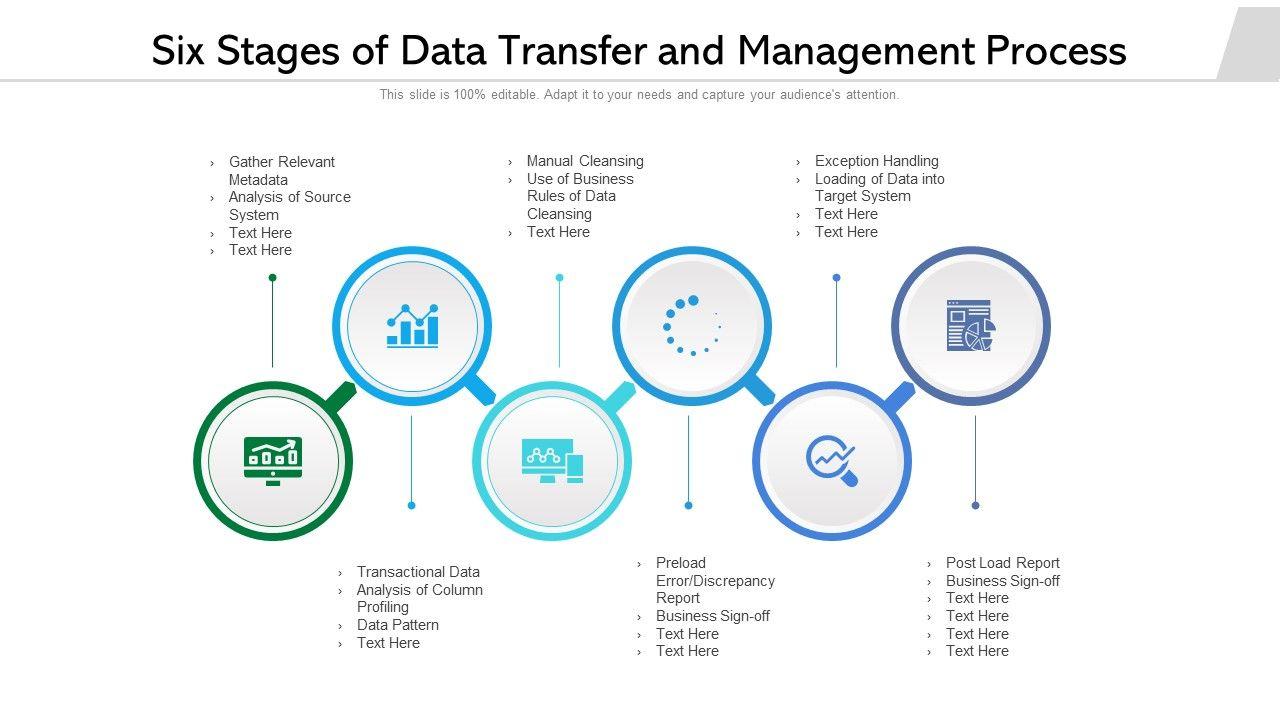 Six Stages of Data Transfer and Management Process

This slide is 100% editable. Adapt it to your needs and capture your audience's attention.

› Gather Relevant Metadata
› Analysis of Source System
› Text Here
› Text Here

› Manual Cleansing
› Use of Business Rules of Data Cleansing
› Text Here

› Exception Handling
› Loading of Data into Target System
› Text Here
› Text Here

› Transactional Data
› Analysis of Column Profiling
› Data Pattern
› Text Here

› Preload Error/Discrepancy Report
› Business Sign-off
› Text Here
› Text Here

› Post Load Report
› Business Sign-off
› Text Here
› Text Here
› Text Here
› Text Here